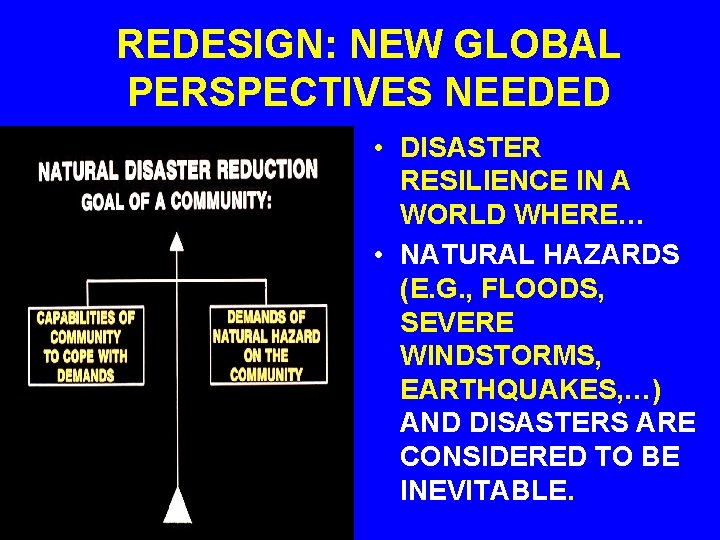 REDESIGN: NEW GLOBAL PERSPECTIVES NEEDED

NATURAL DISASTER REDUCTION GOAL OF A COMMUNITY:

CAPABILITIES OF COMMUNITY TO COPE WITH DEMANDS

DEMANDS OF NATURAL HAZARD ON THE COMMUNITY

• DISASTER RESILIENCE IN A WORLD WHERE…

• NATURAL HAZARDS (E.G., FLOODS, SEVERE WINDSTORMS, EARTHQUAKES,…) AND DISASTERS ARE CONSIDERED TO BE INEVITABLE.